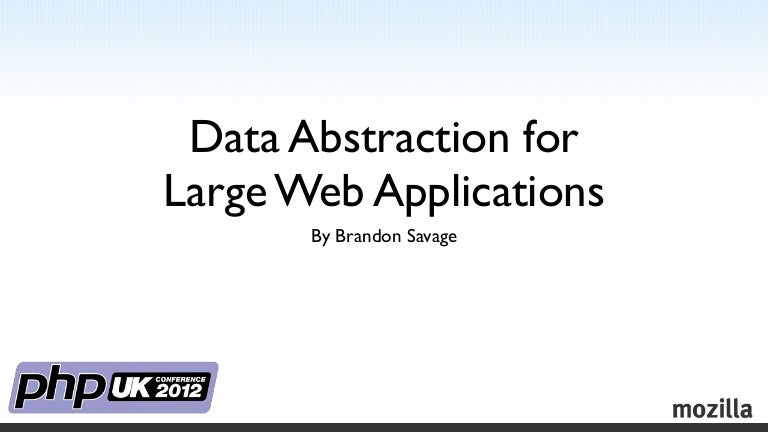 Data Abstraction for Large Web Applications

By Brandon Savage

php UK CONFERENCE 2012

mozilla